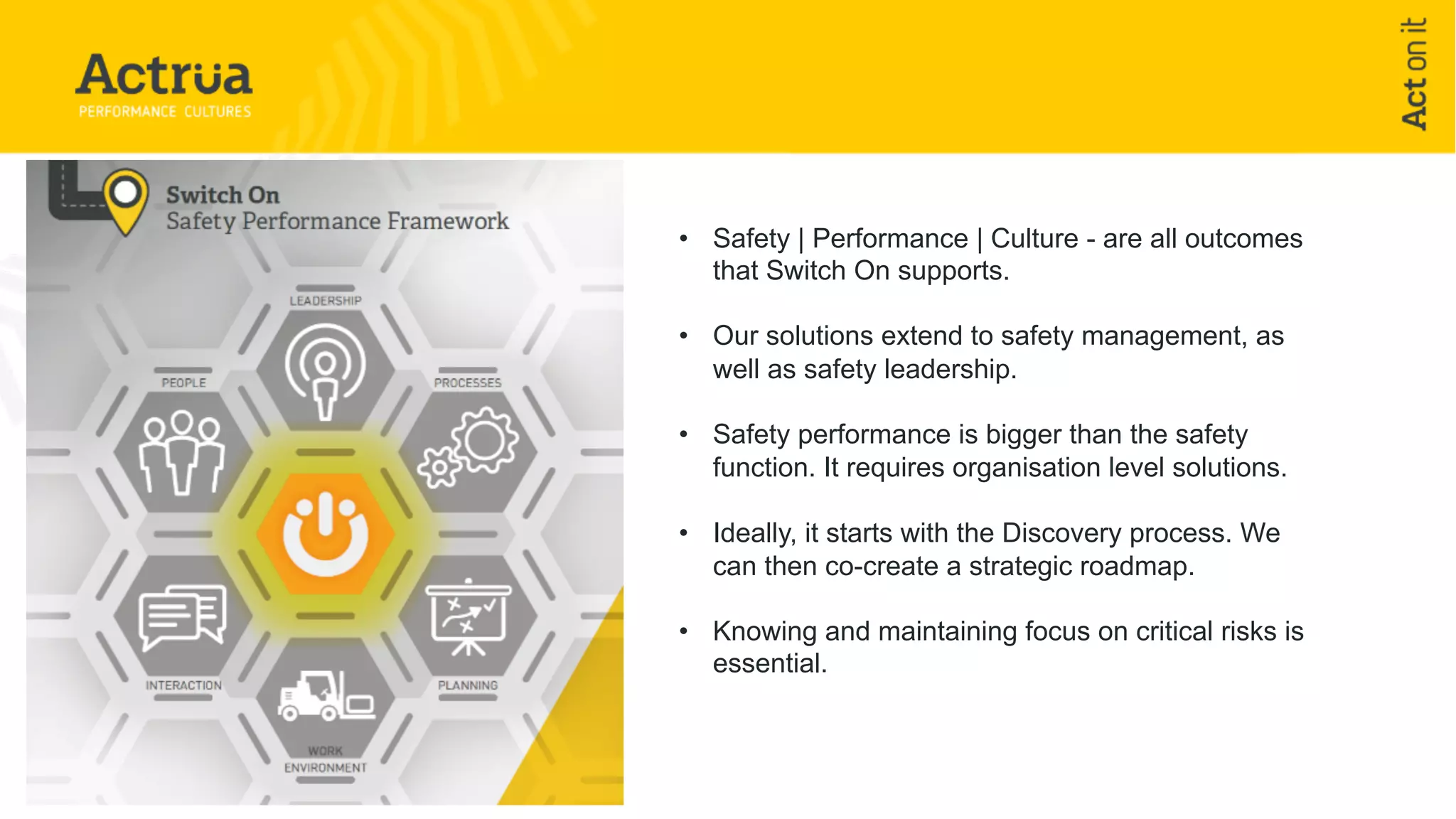 Actrua
PERFORMANCE CULTURES

Act on it

Switch On
Safety Performance Framework

LEADERSHIP

PEOPLE

PROCESSES

INTERACTION

PLANNING

WORK ENVIRONMENT

• Safety | Performance | Culture - are all outcomes that Switch On supports.

• Our solutions extend to safety management, as well as safety leadership.

• Safety performance is bigger than the safety function. It requires organisation level solutions.

• Ideally, it starts with the Discovery process. We can then co-create a strategic roadmap.

• Knowing and maintaining focus on critical risks is essential.